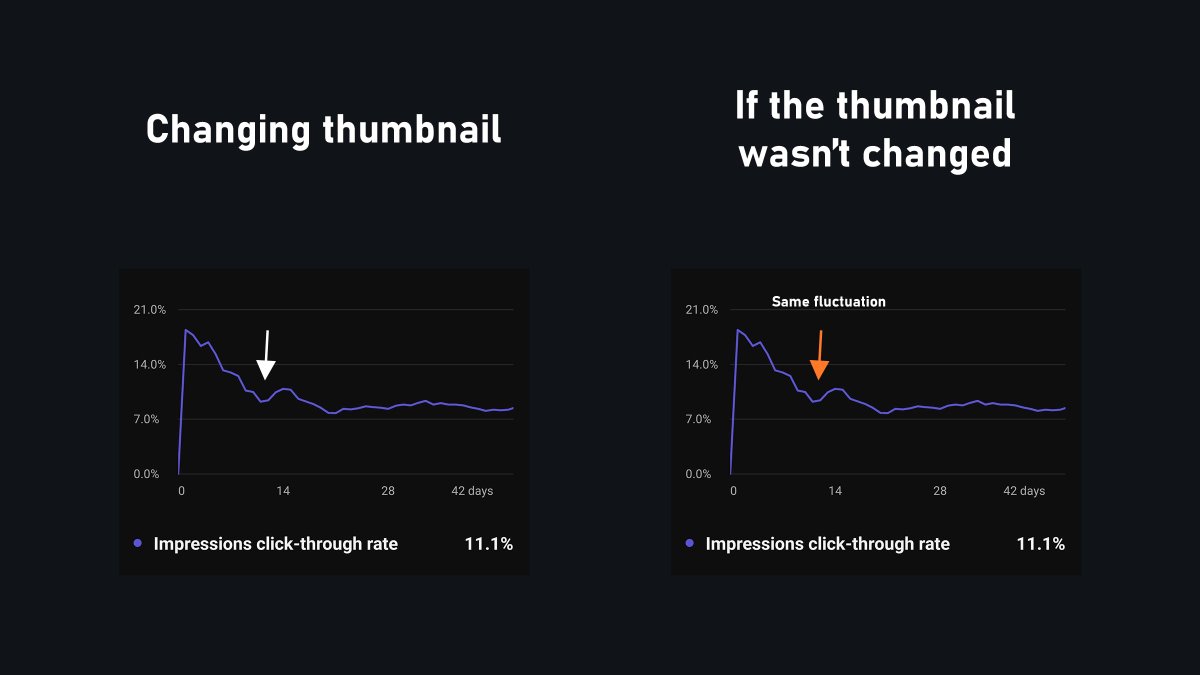 Changing thumbnail

21.0%
14.0%
7.0%
0.0%
0
14
28
42 days

Impressions click-through rate 11.1%

If the thumbnail wasn't changed

Same fluctuation

21.0%
14.0%
7.0%
0.0%
0
14
28
42 days

Impressions click-through rate 11.1%